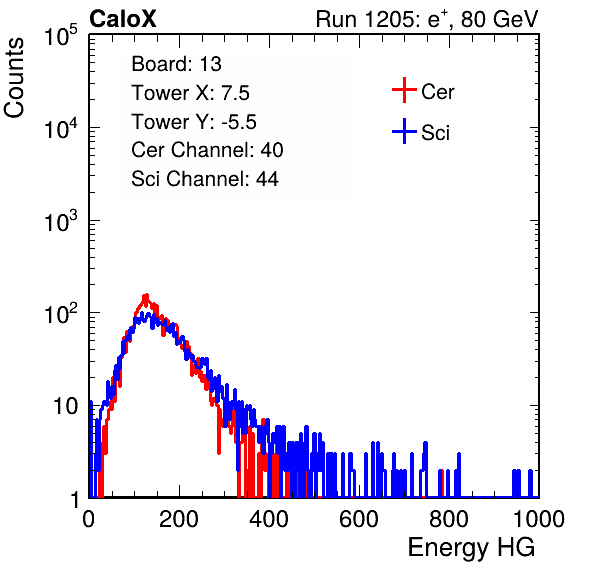 CaloX

Run 1205: $e^{+}$, 80 GeV

Counts

$10^5$
$10^4$
$10^3$
$10^2$
10
1

Board: 13
Tower X: 7.5
Tower Y: -5.5
Cer Channel: 40
Sci Channel: 44

Cer
Sci

0 200 400 600 800 1000

Energy HG